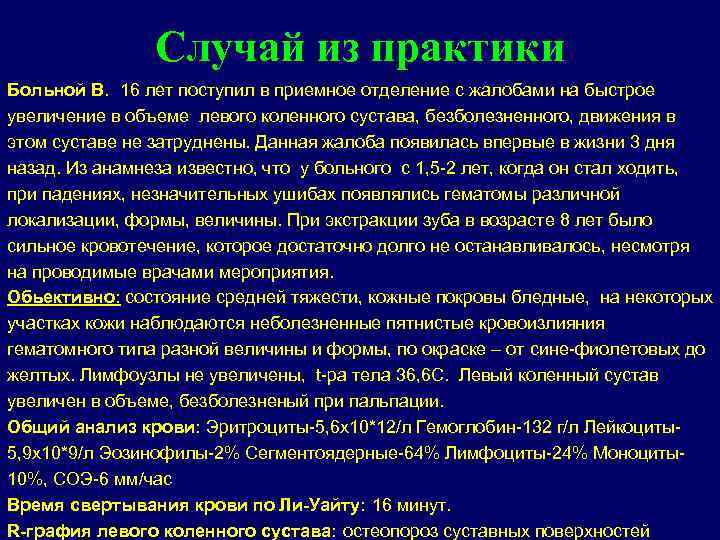 Случай из практики

Больной В. 16 лет поступил в приемное отделение с жалобами на быстрое увеличение в объеме левого коленного сустава, безболезненного, движения в этом суставе не затруднены. Данная жалоба появилась впервые в жизни 3 дня назад. Из анамнеза известно, что у больного с 1,5-2 лет, когда он стал ходить, при падениях, незначительных ушибах появлялись гематомы различной локализации, формы, величины. При экстракции зуба в возрасте 8 лет было сильное кровотечение, которое достаточно долго не останавливалось, несмотря на проводимые врачами мероприятия.

Обьективно: состояние средней тяжести, кожные покровы бледные, на некоторых участках кожи наблюдаются неболезненные пятнистые кровоизлияния гематомного типа разной величины и формы, по окраске – от сине-фиолетовых до желтых. Лимфоузлы не увеличены, t-ра тела 36,6С. Левый коленный сустав увеличен в объеме, безболезненый при пальпации.

Общий анализ крови: Эритроциты-5,6х10*12/л Гемоглобин-132 г/л Лейкоциты-5,9х10*9/л Эозинофилы-2% Сегментоядерные-64% Лимфоциты-24% Моноциты-10%, СОЭ-6 мм/час

Время свертывания крови по Ли-Уайту: 16 минут.

R-графия левого коленного сустава: остеопороз суставных поверхностей